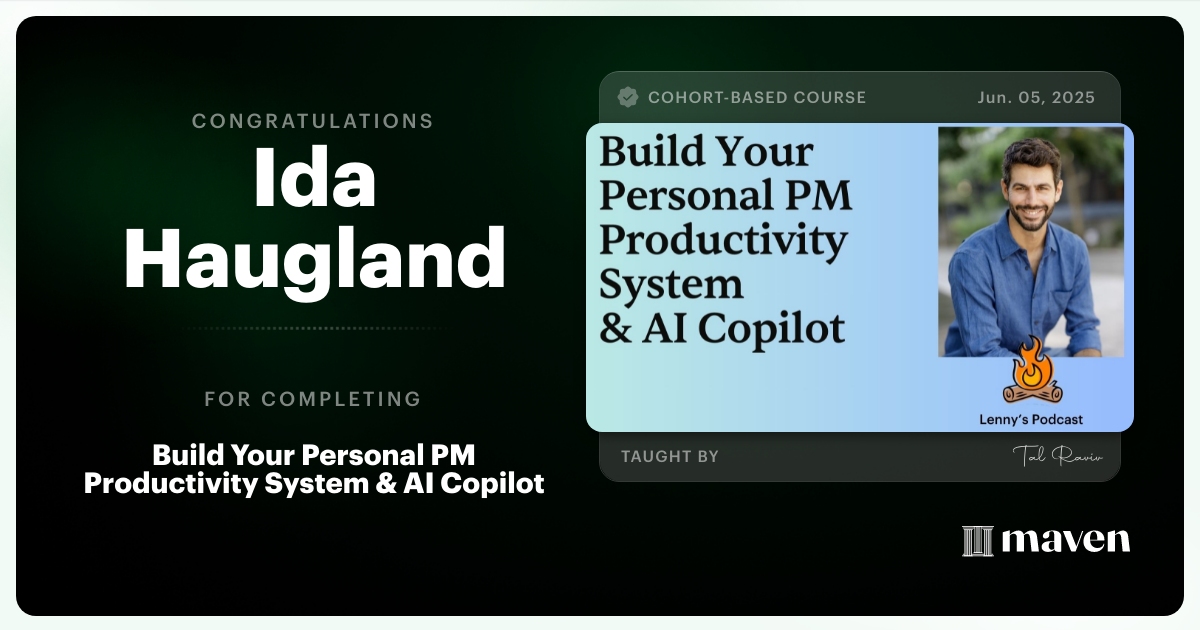 CONGRATULATIONS
Ida Haugland

FOR COMPLETING

Build Your Personal PM Productivity System & AI Copilot

COHORT-BASED COURSE Jun. 05, 2025

Build Your Personal PM Productivity System & AI Copilot

Lenny's Podcast

TAUGHT BY Tal Raviv

maven